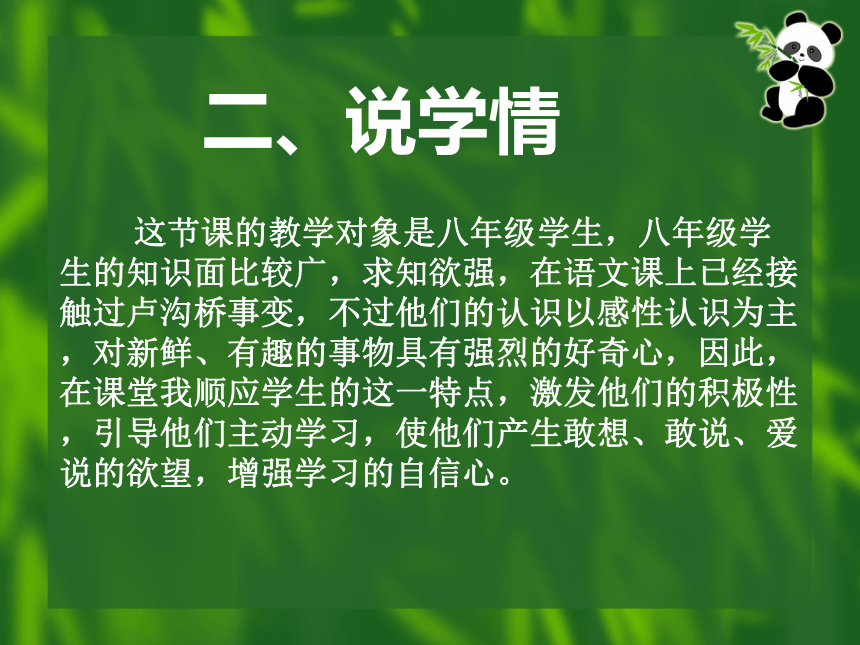 二、说学情

这节课的教学对象是八年级学生，八年级学生的知识面比较广，求知欲强，在语文课上已经接触过卢沟桥事变，不过他们的认识以感性认识为主，对新鲜、有趣的事物具有强烈的好奇心，因此，在课堂我顺应学生的这一特点，激发他们的积极性，引导他们主动学习，使他们产生敢想、敢说、爱说的欲望，增强学习的自信心。